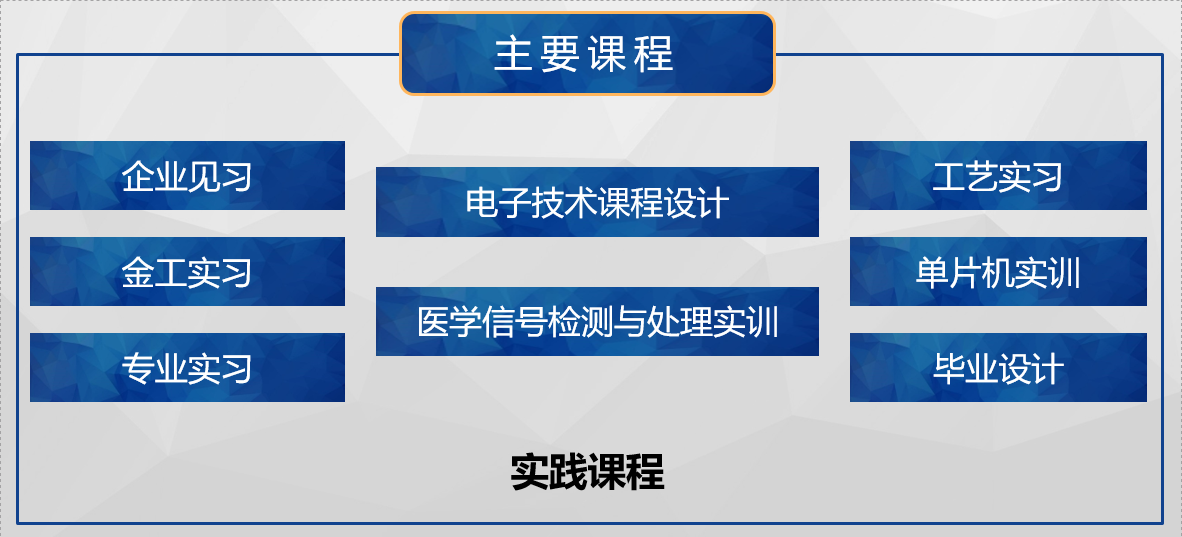 主要课程

企业见习

金工实习

专业实习

电子技术课程设计

医学信号检测与处理实训

工艺实习

单片机实训

毕业设计

实践课程